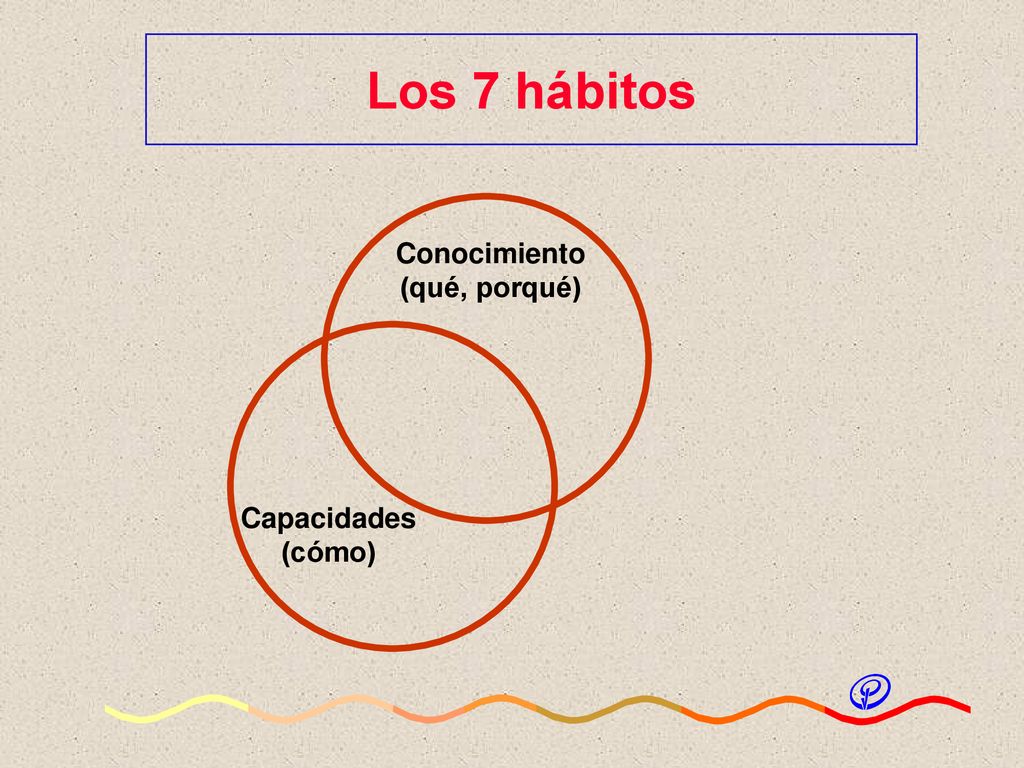 Los 7 hábitos

Conocimiento
(qué, porqué)

Capacidades
(cómo)